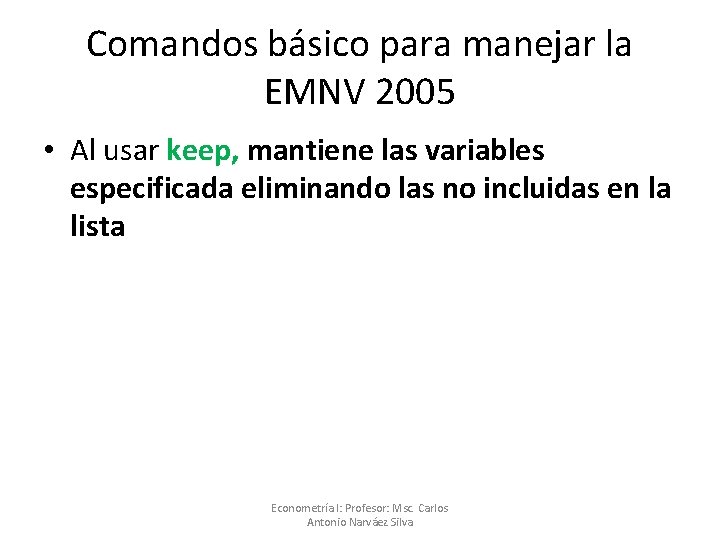 Comandos básico para manejar la EMNV 2005

• Al usar keep, mantiene las variables especificada eliminando las no incluidas en la lista

Econometría I: Profesor: Msc. Carlos Antonio Narváez Silva